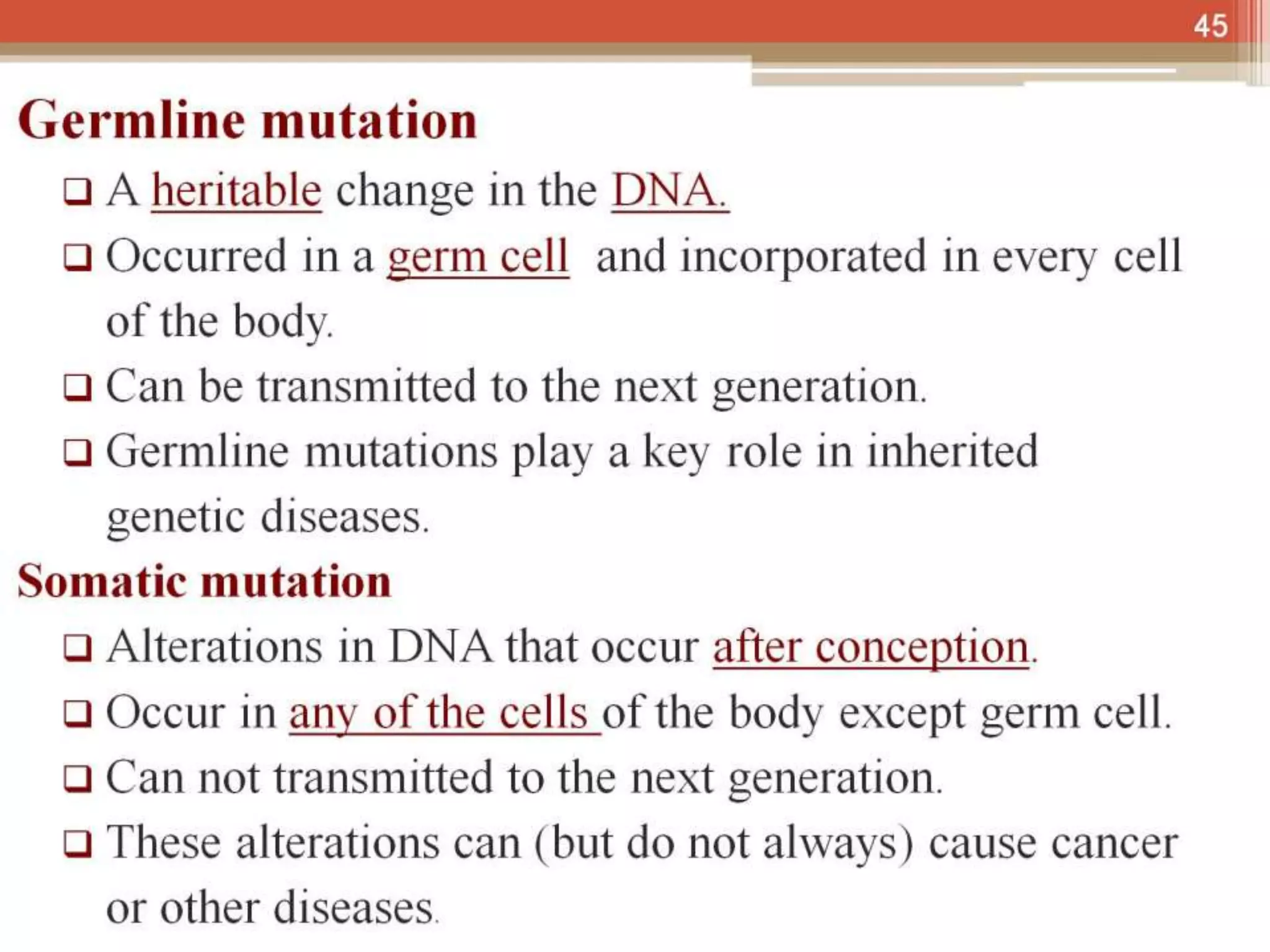 45

Germline mutation

❑ A heritable change in the DNA.

❑ Occurred in a germ cell and incorporated in every cell of the body.

❑ Can be transmitted to the next generation.

❑ Germline mutations play a key role in inherited genetic diseases.

Somatic mutation

❑ Alterations in DNA that occur after conception.

❑ Occur in any of the cells of the body except germ cell.

❑ Can not transmitted to the next generation.

❑ These alterations can (but do not always) cause cancer or other diseases.